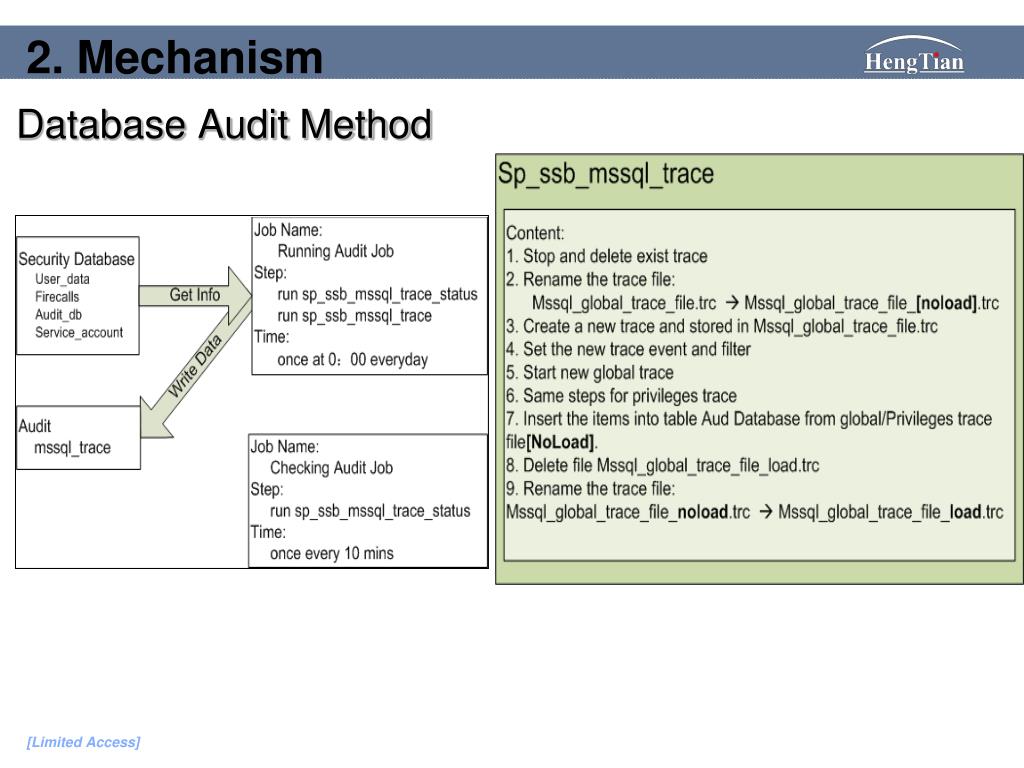 2. Mechanism

HengTian

Database Audit Method

Security Database
User_data
Firecalls
Audit_db
Service_account

Get Info

Write Data

Audit
mssql_trace

Job Name:
Running Audit Job
Step:
run sp_ssb_mssql_trace_status
run sp_ssb_mssql_trace
Time:
once at 0：00 everyday

Job Name:
Checking Audit Job
Step:
run sp_ssb_mssql_trace_status
Time:
once every 10 mins

Sp_ssb_mssql_trace

Content:
1. Stop and delete exist trace
2. Rename the trace file:
Mssql_global_trace_file.trc → Mssql_global_trace_file_[noload].trc
3. Create a new trace and stored in Mssql_global_trace_file.trc
4. Set the new trace event and filter
5. Start new global trace
6. Same steps for privileges trace
7. Insert the items into table Aud Database from global/Privileges trace file[NoLoad].
8. Delete file Mssql_global_trace_file_load.trc
9. Rename the trace file:
Mssql_global_trace_file_noload.trc → Mssql_global_trace_file_load.trc

[Limited Access]